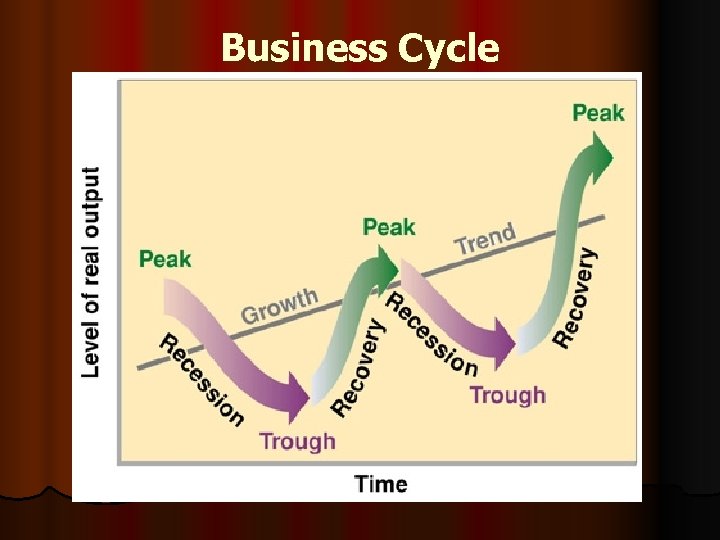 Business Cycle

Level of real output

Peak

Recession

Growth

Trough

Recovery

Peak

Trend

Recession

Trough

Recovery

Peak

Time